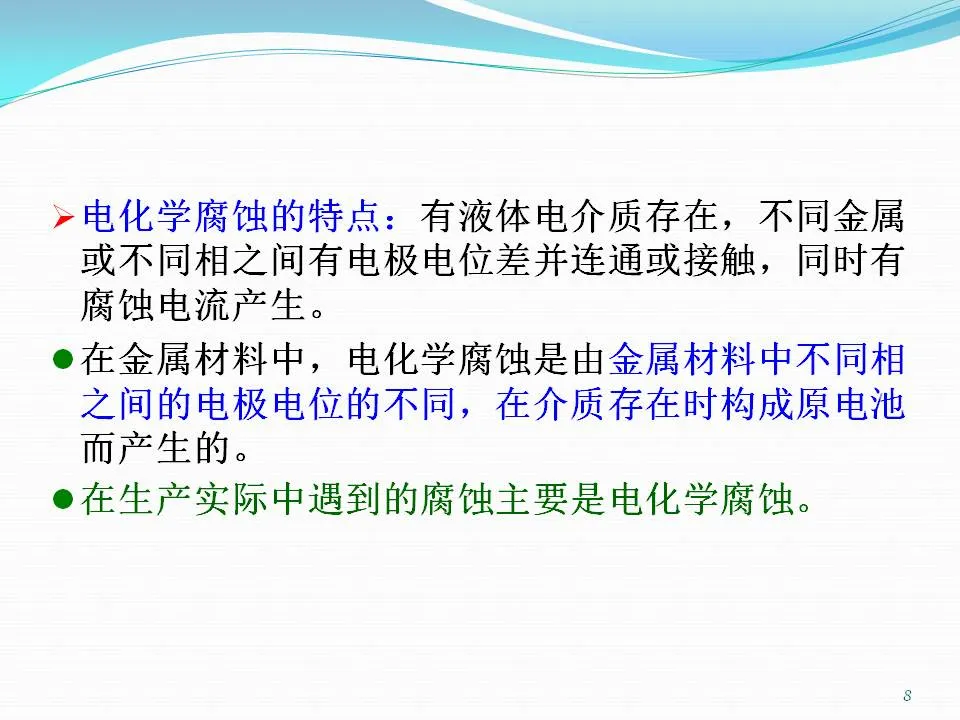 ➢ 电化学腐蚀的特点：有液体电介质存在，不同金属或不同相之间有电极电位差并连通或接触，同时有腐蚀电流产生。

● 在金属材料中，电化学腐蚀是由金属材料中不同相之间的电极电位的不同，在介质存在时构成原电池而产生的。

● 在生产实际中遇到的腐蚀主要是电化学腐蚀。

8